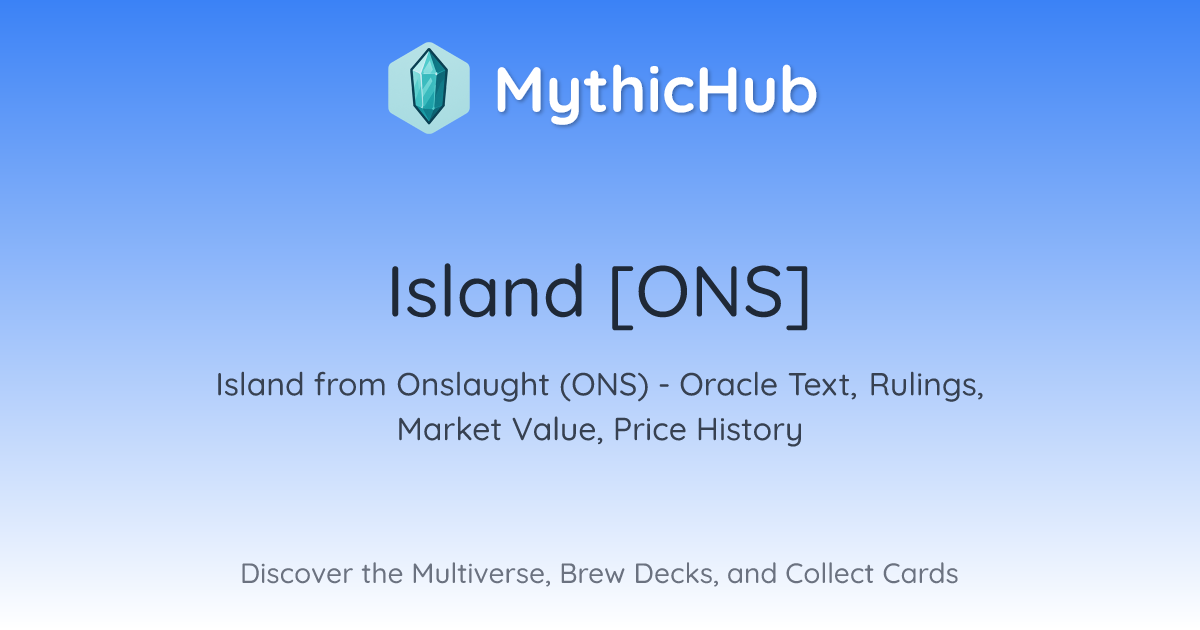 MythicHub

Island [ONS]

Island from Onslaught (ONS) - Oracle Text, Rulings, Market Value, Price History

Discover the Multiverse, Brew Decks, and Collect Cards